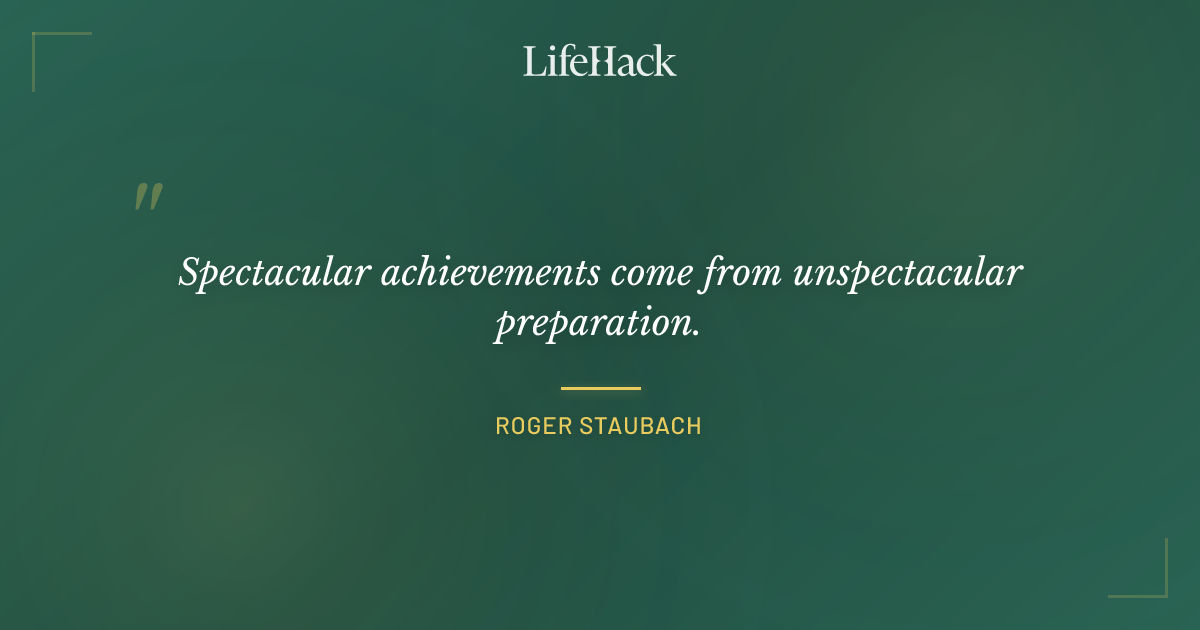 LifeHack

"

Spectacular achievements come from unspectacular preparation.

ROGER STAUBACH